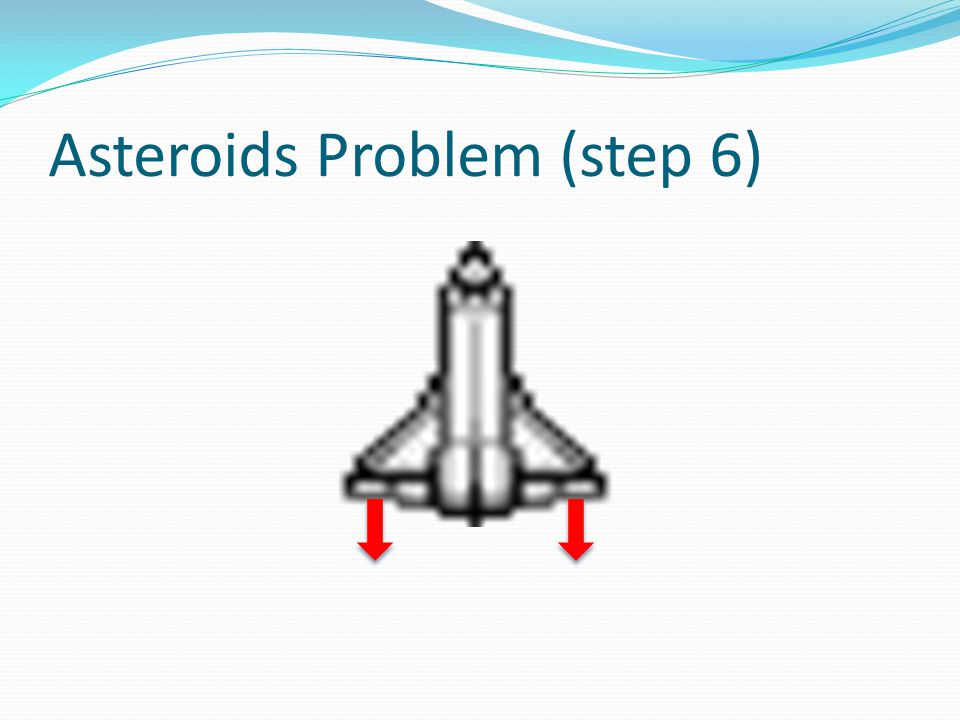 Asteroids Problem (step 6)